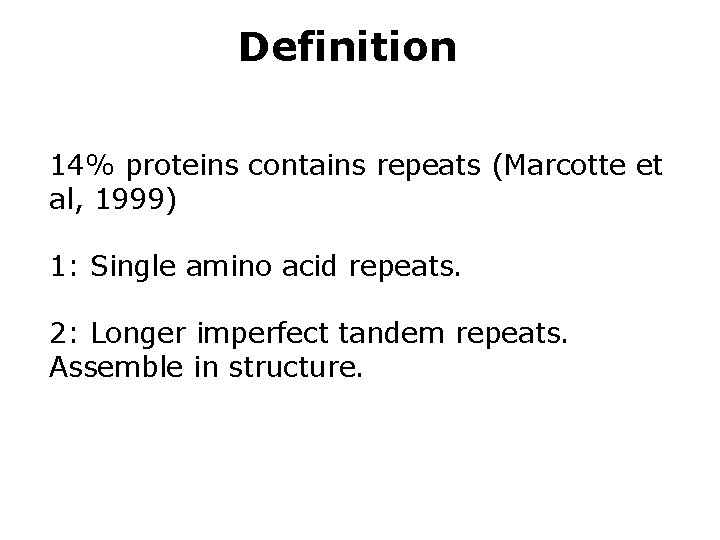 Definition

14% proteins contains repeats (Marcotte et al, 1999)

1: Single amino acid repeats.

2: Longer imperfect tandem repeats. Assemble in structure.